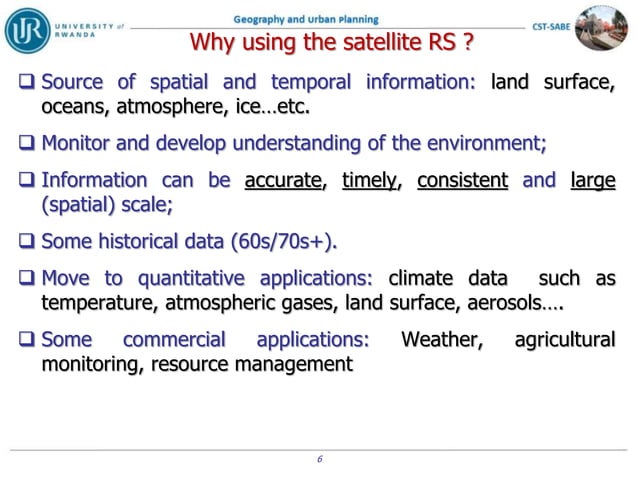 UR UNIVERSITY of RWANDA

Geography and urban Planning

CST-SABE

Why using the satellite RS ?

❑ Source of spatial and temporal information: land surface, oceans, atmosphere, ice…etc.

❑ Monitor and develop understanding of the environment;

❑ Information can be accurate, timely, consistent and large (spatial) scale;

❑ Some historical data (60s/70s+).

❑ Move to quantitative applications: climate data such as temperature, atmospheric gases, land surface, aerosols….

❑ Some commercial applications: Weather, agricultural monitoring, resource management

6